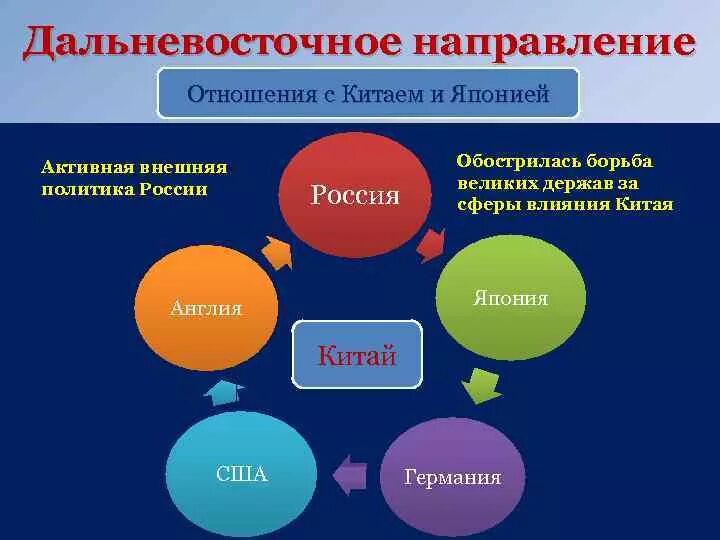 Дальневосточное направление

Отношения с Китаем и Японией

Активная внешняя политика России

Обострилась борьба великих держав за сферы влияния Китая

Россия

Япония

Германия

США

Англия

Китай